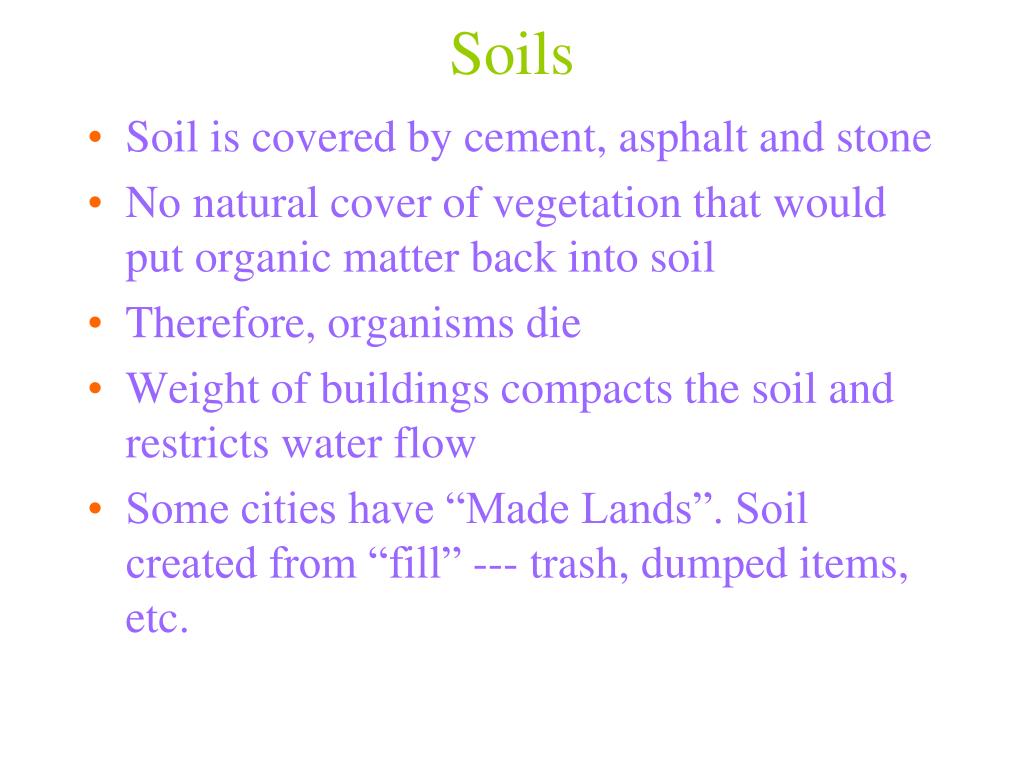 Soils

• Soil is covered by cement, asphalt and stone
• No natural cover of vegetation that would put organic matter back into soil
• Therefore, organisms die
• Weight of buildings compacts the soil and restricts water flow
• Some cities have “Made Lands”. Soil created from “fill” --- trash, dumped items, etc.